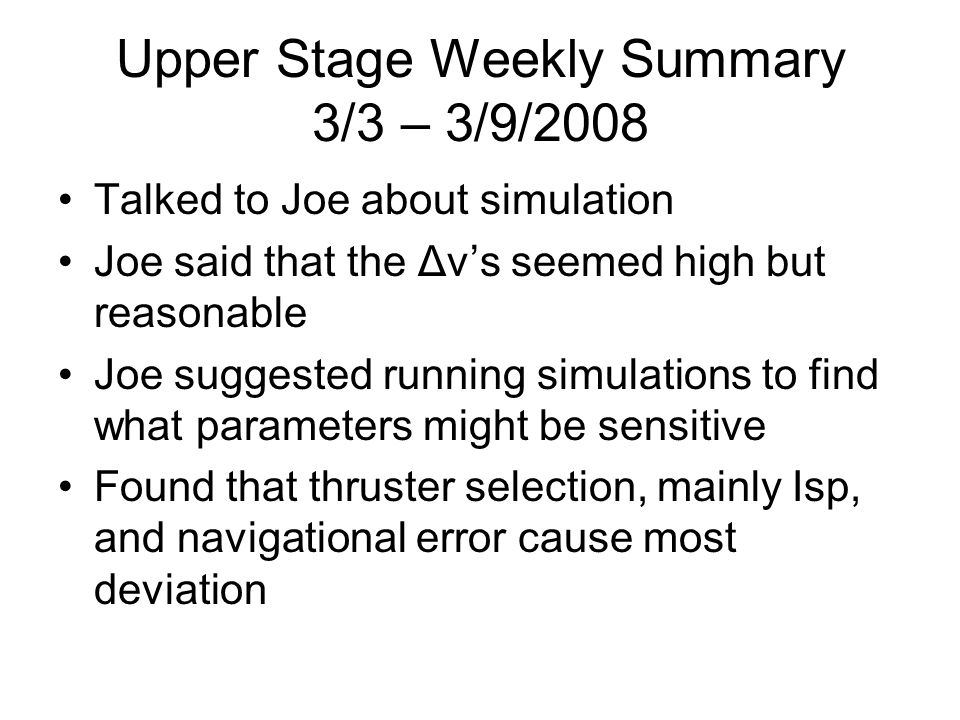 Upper Stage Weekly Summary
3/3 – 3/9/2008

• Talked to Joe about simulation
• Joe said that the Δv’s seemed high but reasonable
• Joe suggested running simulations to find what parameters might be sensitive
• Found that thruster selection, mainly Isp, and navigational error cause most deviation